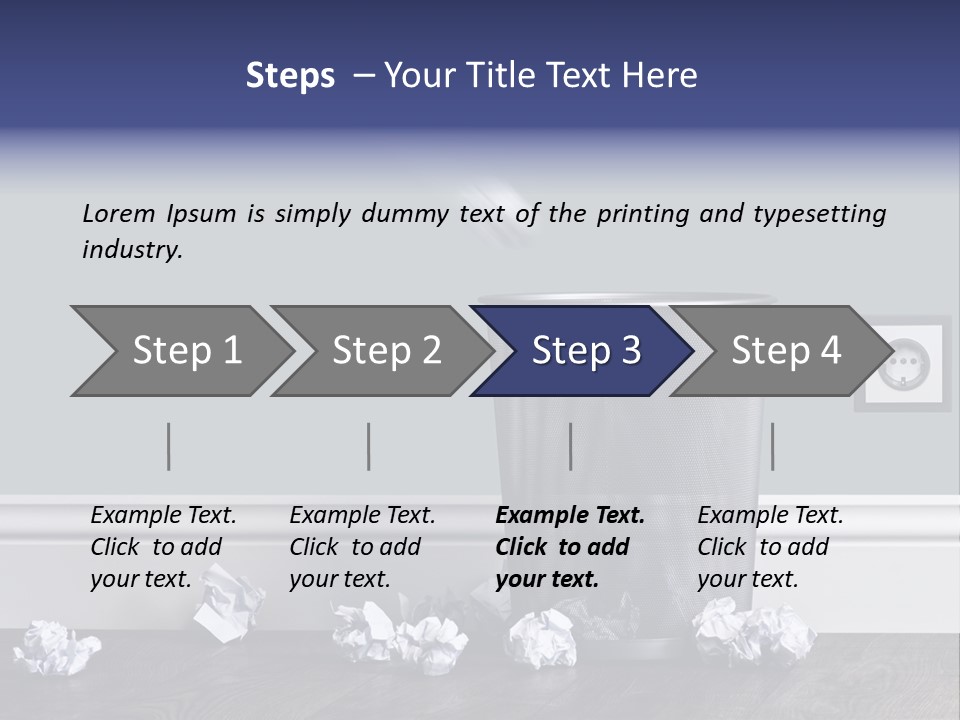 Steps – Your Title Text Here

Lorem Ipsum is simply dummy text of the printing and typesetting industry.

Step 1

Step 2

Step 3

Step 4

Example Text. Click to add your text.

Example Text. Click to add your text.

Example Text. Click to add your text.

Example Text. Click to add your text.